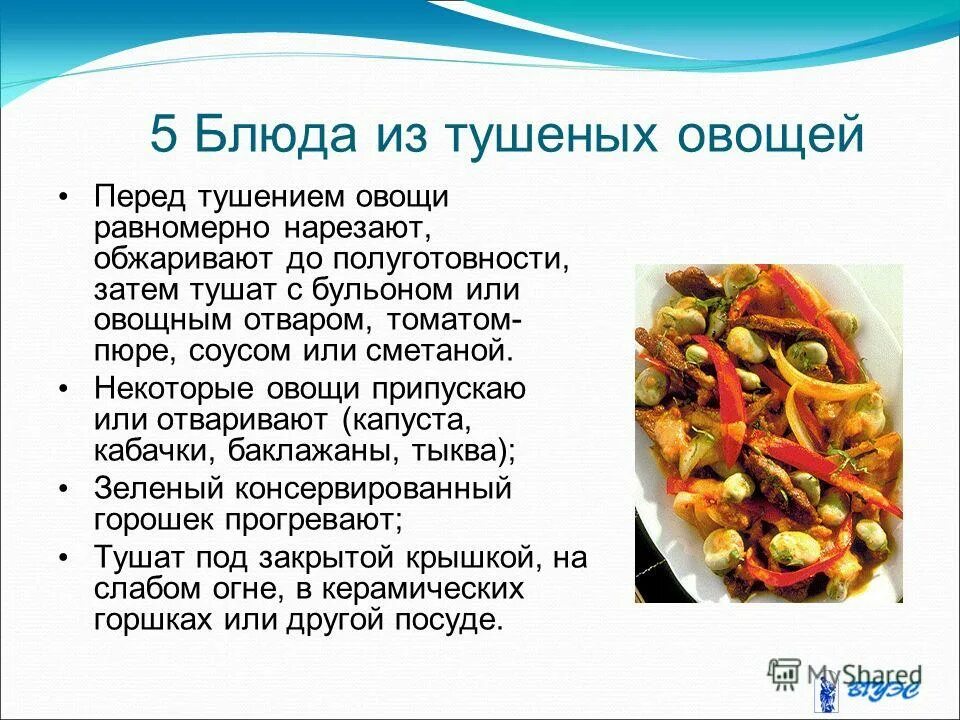 5 Блюда из тушеных овощей

• Перед тушением овощи равномерно нарезают, обжаривают до полуготовности, затем тушат с бульоном или овощным отваром, томатом-пюре, соусом или сметаной.

• Некоторые овощи припускаю или отваривают (капуста, кабачки, баклажаны, тыква);

• Зеленый консервированный горошек прогревают;

• Тушат под закрытой крышкой, на слабом огне, в керамических горшках или другой посуде.

MyShared

ВГУЭС